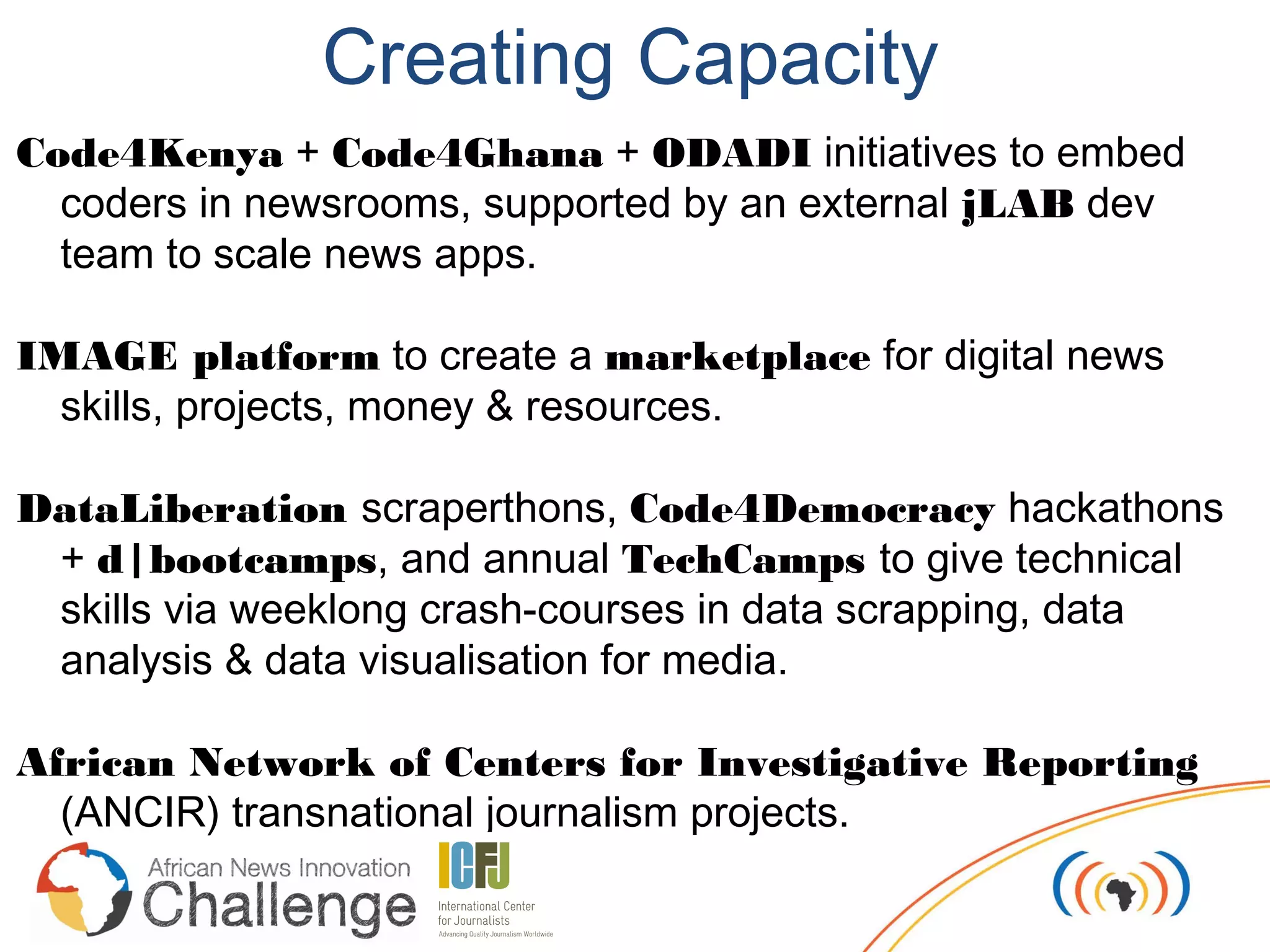 Creating Capacity

Code4Kenya + Code4Ghana + ODADI initiatives to embed coders in newsrooms, supported by an external jLAB dev team to scale news apps.

IMAGE platform to create a marketplace for digital news skills, projects, money & resources.

DataLiberation scraperthons, Code4Democracy hackathons + d|bootcamps, and annual TechCamps to give technical skills via weeklong crash-courses in data scrapping, data analysis & data visualisation for media.

African Network of Centers for Investigative Reporting (ANCIR) transnational journalism projects.

African News Innovation Challenge

ICFJ
International Center for Journalists
Advancing Quality Journalism Worldwide